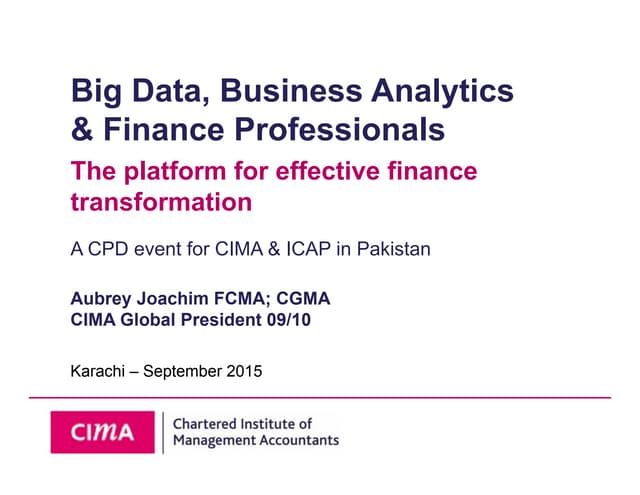 Big Data, Business Analytics & Finance Professionals

The platform for effective finance transformation

A CPD event for CIMA & ICAP in Pakistan

Aubrey Joachim FCMA; CGMA
CIMA Global President 09/10

Karachi – September 2015

CIMA

Chartered Institute of Management Accountants